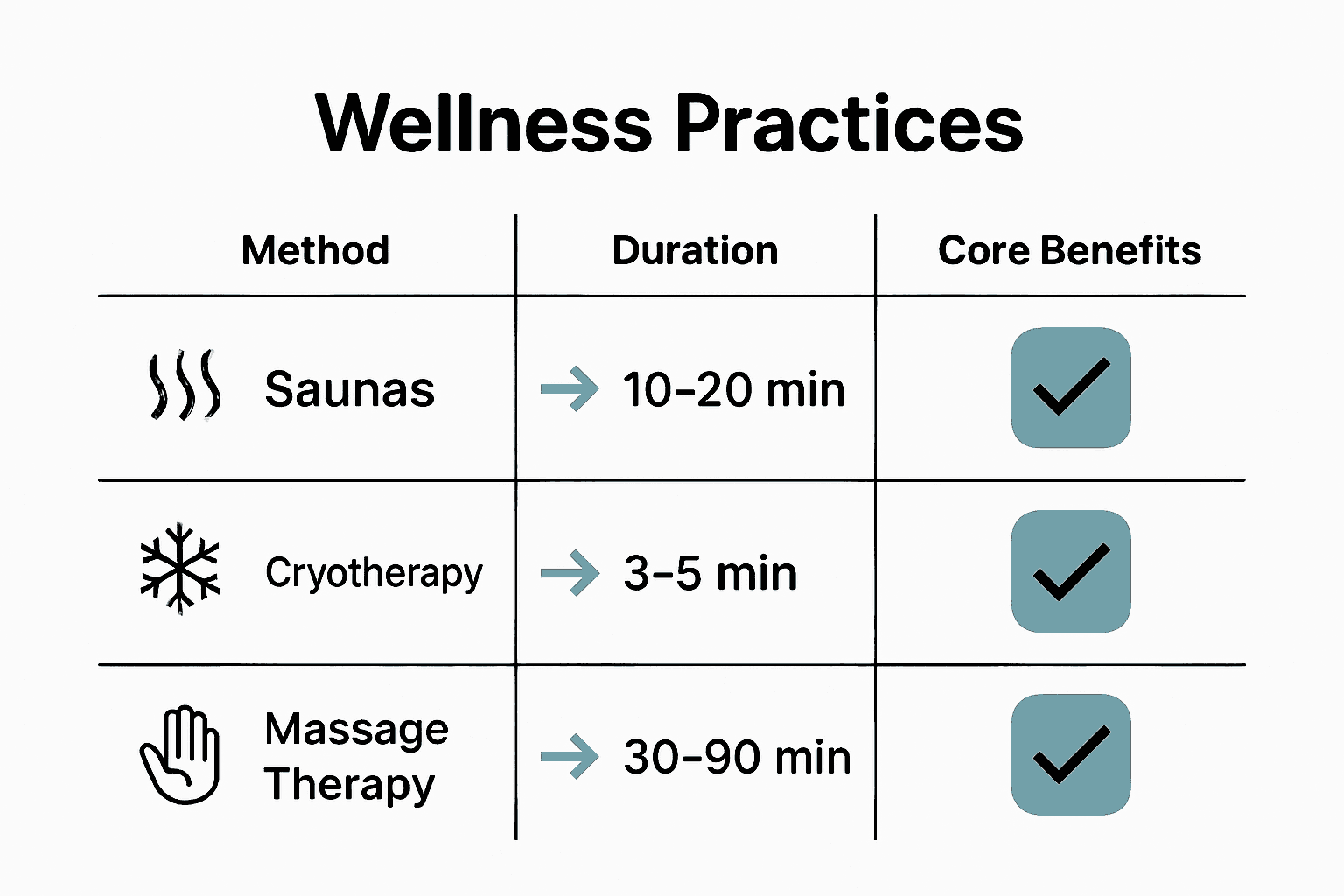 Wellness Practices

| Method | Duration | Core Benefits |
|---|---|---|
| Saunas | → 10–20 min | ✓ |
| Cryotherapy | → 3–5 min | ✓ |
| Massage Therapy | → 30–90 min | ✓ |